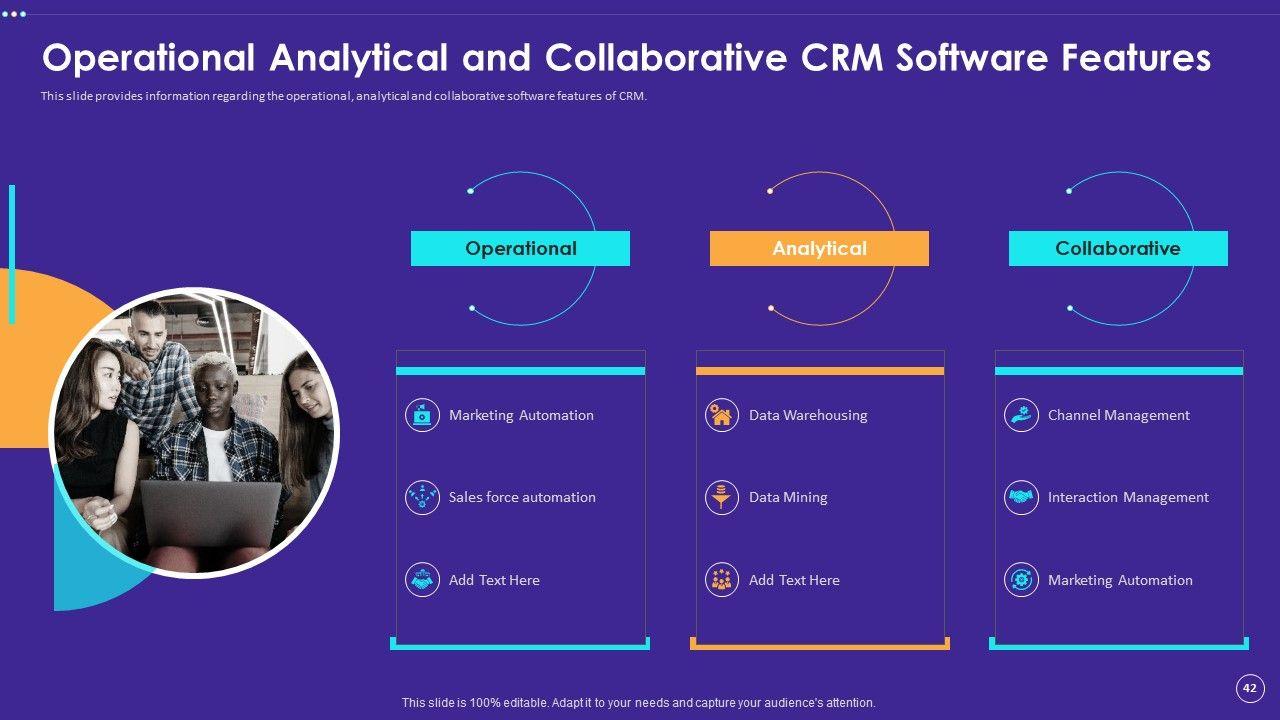 Operational Analytical and Collaborative CRM Software Features

This slide provides information regarding the operational, analytical and collaborative software features of CRM.

Operational

Marketing Automation

Sales force automation

Add Text Here

Analytical

Data Warehousing

Data Mining

Add Text Here

Collaborative

Channel Management

Interaction Management

Marketing Automation

This slide is 100% editable. Adapt it to your needs and capture your audience's attention.

42